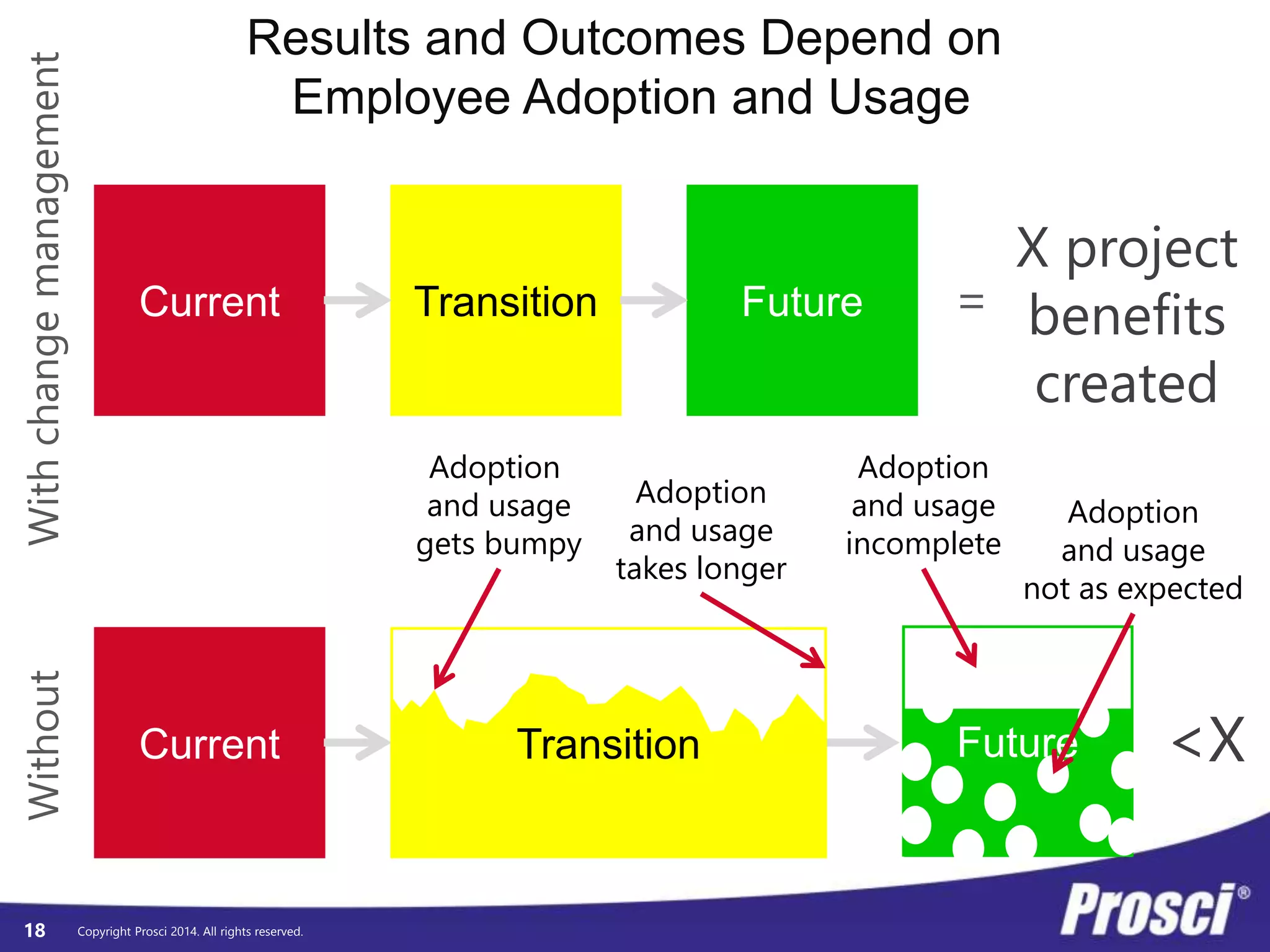 Results and Outcomes Depend on Employee Adoption and Usage

With change management

Current

Transition

Future

= X project benefits created

Adoption and usage gets bumpy

Adoption and usage takes longer

Adoption and usage incomplete

Adoption and usage not as expected

Without

Current

Transition

Future

<X

18 Copyright Prosci 2014. All rights reserved.

Prosci®